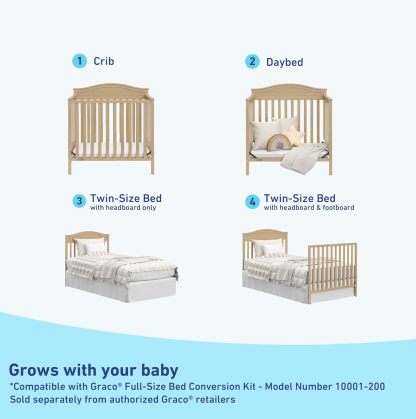 1 Crib

2 Daybed

3 Twin-Size Bed
with headboard only

4 Twin-Size Bed
with headboard & footboard

Grows with your baby

*Compatible with Graco® Full-Size Bed Conversion Kit - Model Number 10001-200
Sold separately from authorized Graco® retailers